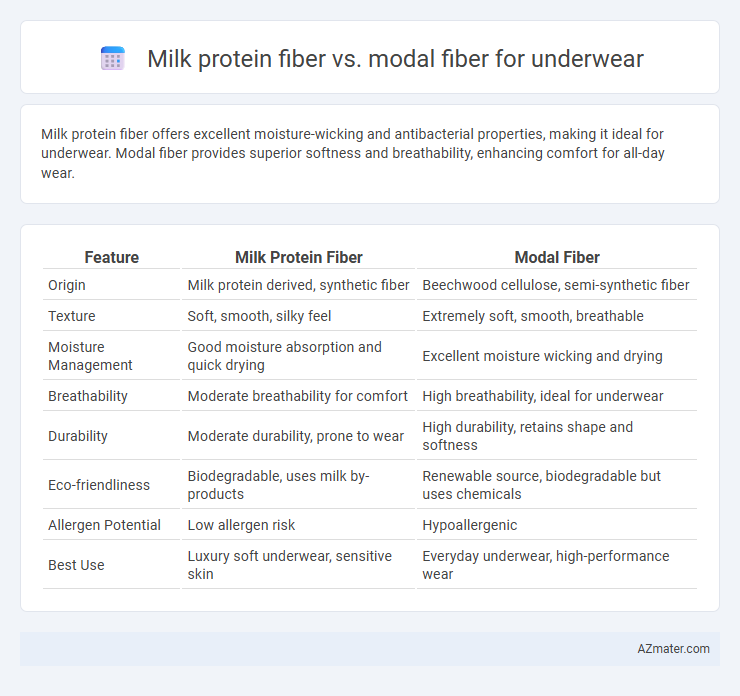 Milk protein fiber vs. modal fiber for underwear

Milk protein fiber offers excellent moisture-wicking and antibacterial properties, making it ideal for underwear. Modal fiber provides superior softness and breathability, enhancing comfort for all-day wear.

| Feature | Milk Protein Fiber | Modal Fiber |
|---|---|---|
| Origin | Milk protein derived, synthetic fiber | Beechwood cellulose, semi-synthetic fiber |
| Texture | Soft, smooth, silky feel | Extremely soft, smooth, breathable |
| Moisture Management | Good moisture absorption and quick drying | Excellent moisture wicking and drying |
| Breathability | Moderate breathability for comfort | High breathability, ideal for underwear |
| Durability | Moderate durability, prone to wear | High durability, retains shape and softness |
| Eco-friendliness | Biodegradable, uses milk by-products | Renewable source, biodegradable but uses chemicals |
| Allergen Potential | Low allergen risk | Hypoallergenic |
| Best Use | Luxury soft underwear, sensitive skin | Everyday underwear, high-performance wear |

AZmater.com